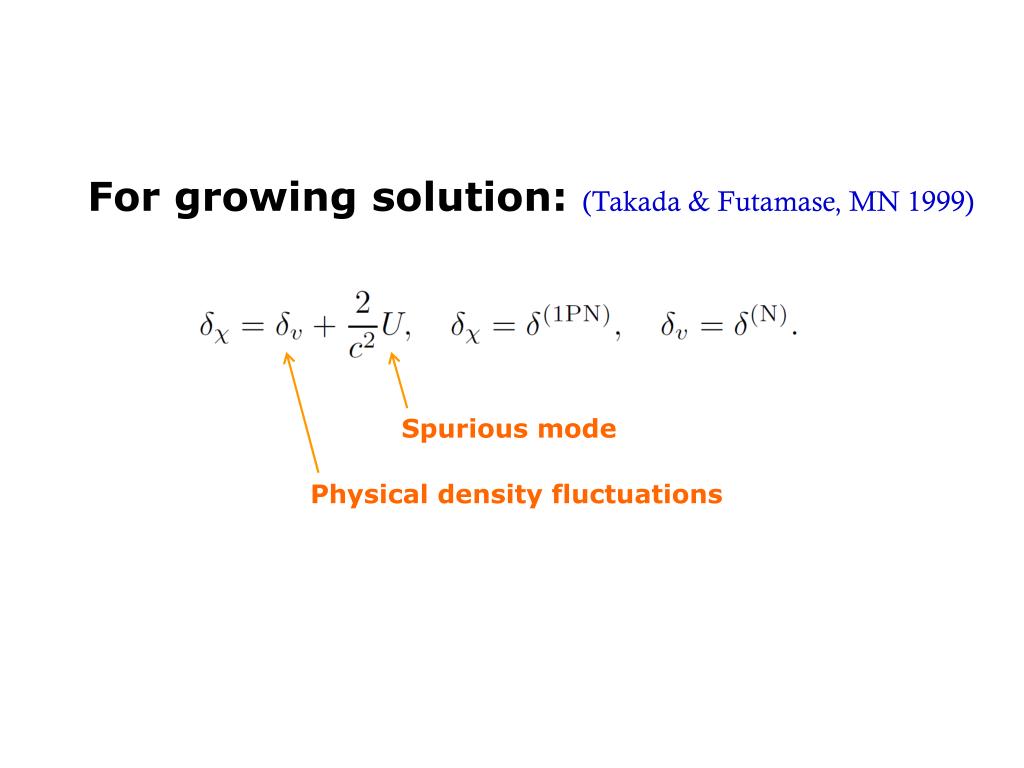 For growing solution: (Takada & Futamase, MN 1999)

$\delta_\chi = \delta_v + \frac{2}{c^2}U, \quad \delta_\chi = \delta^{(1\mathrm{PN})}, \quad \delta_v = \delta^{(\mathrm{N})}.$

Spurious mode

Physical density fluctuations